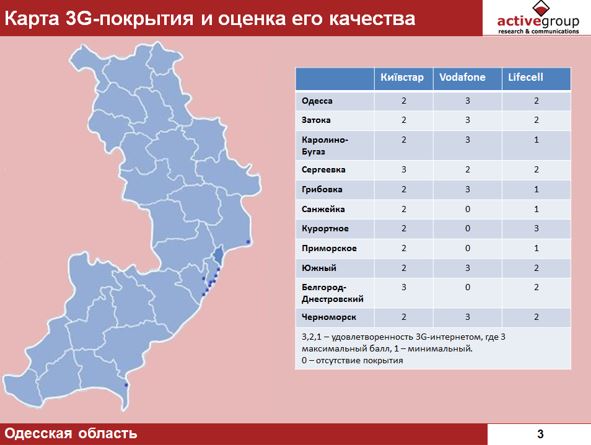 Карта 3G-покрытия и оценка его качества

activegroup
research & communications

| | Київстар | Vodafone | Lifecell |
|---|---|---|---|
| Одесса | 2 | 3 | 2 |
| Затока | 2 | 3 | 2 |
| Каролино-Бугаз | 2 | 3 | 1 |
| Сергеевка | 3 | 2 | 2 |
| Грибовка | 2 | 3 | 1 |
| Санжейка | 2 | 0 | 1 |
| Курортное | 2 | 0 | 3 |
| Приморское | 2 | 0 | 1 |
| Южный | 2 | 3 | 2 |
| Белгород-Днестровский | 3 | 0 | 2 |
| Черноморск | 2 | 3 | 2 |

3,2,1 – удовлетворенность 3G-интернетом, где 3 максимальный балл, 1 – минимальный.
0 – отсутствие покрытия

Одесская область

3